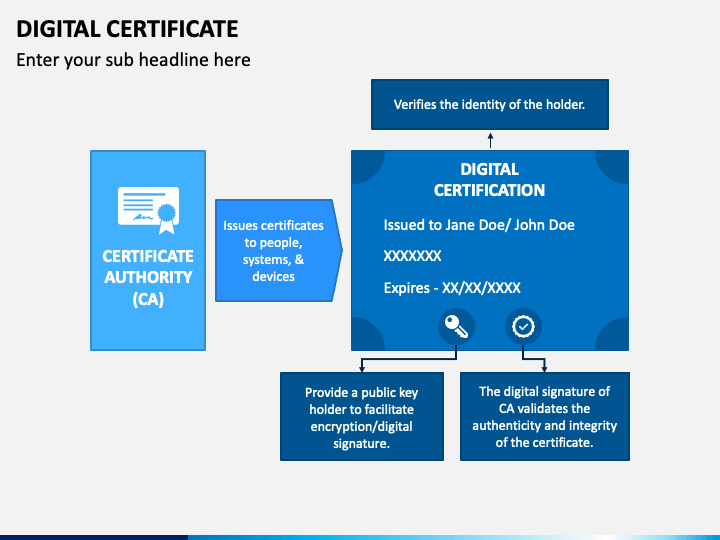 DIGITAL CERTIFICATE

Enter your sub headline here

Verifies the identity of the holder.

CERTIFICATE AUTHORITY (CA)

Issues certificates to people, systems, & devices

DIGITAL CERTIFICATION

Issued to Jane Doe/ John Doe

XXXXXXX

Expires - XX/XX/XXXX

Provide a public key holder to facilitate encryption/digital signature.

The digital signature of CA validates the authenticity and integrity of the certificate.